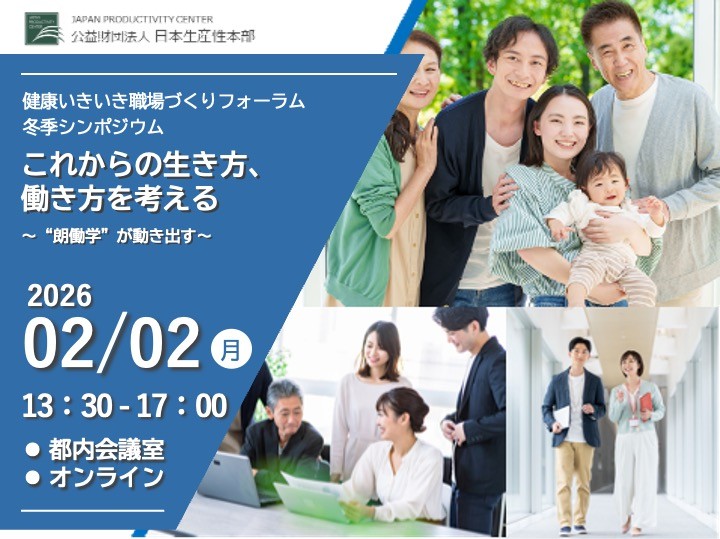 JAPAN PRODUCTIVITY CENTER
公益財団法人 日本生産性本部

健康いきいき職場づくりフォーラム
冬季シンポジウム

これからの生き方、
働き方を考える

～“朗働学”が動き出す～

2026
02/02 月
13：30 - 17：00

● 都内会議室
● オンライン